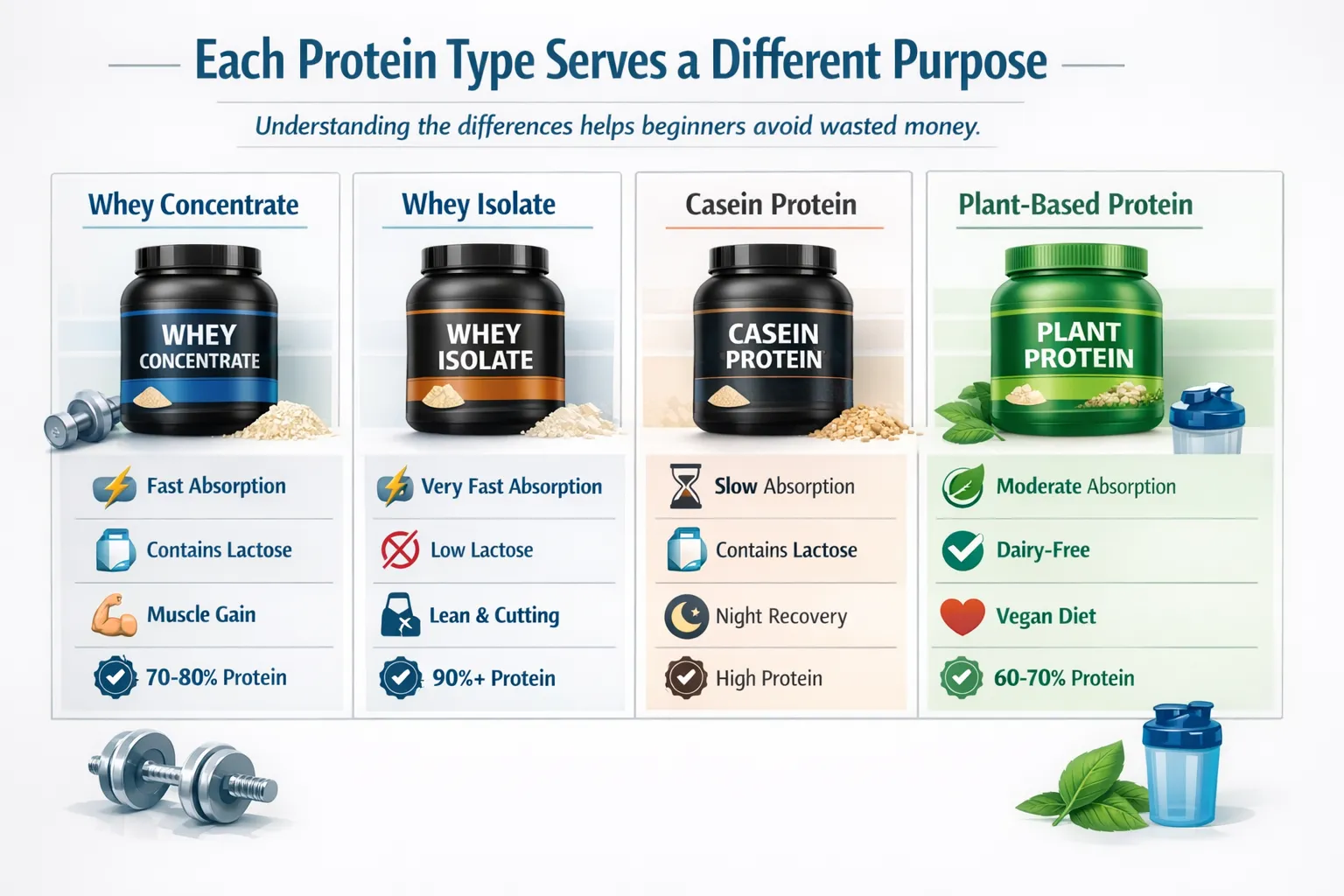 Each Protein Type Serves a Different Purpose

Understanding the differences helps beginners avoid wasted money.

Whey Concentrate

WHEY CONCENTRATE

Fast Absorption

Contains Lactose

Muscle Gain

70-80% Protein

Whey Isolate

WHEY ISOLATE

Very Fast Absorption

Low Lactose

Lean & Cutting

90%+ Protein

Casein Protein

CASEIN PROTEIN

Slow Absorption

Contains Lactose

Night Recovery

High Protein

Plant-Based Protein

PLANT PROTEIN

Moderate Absorption

Dairy-Free

Vegan Diet

60-70% Protein